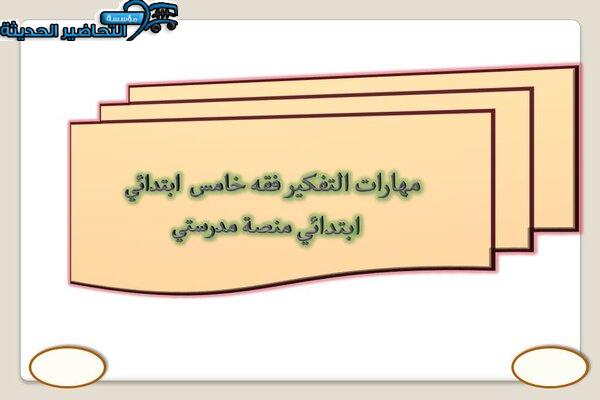 مؤسسة التحاضير الحديثة

مهارات التفكير فقه خامس ابتدائي ابتدائي منصة مدرستي